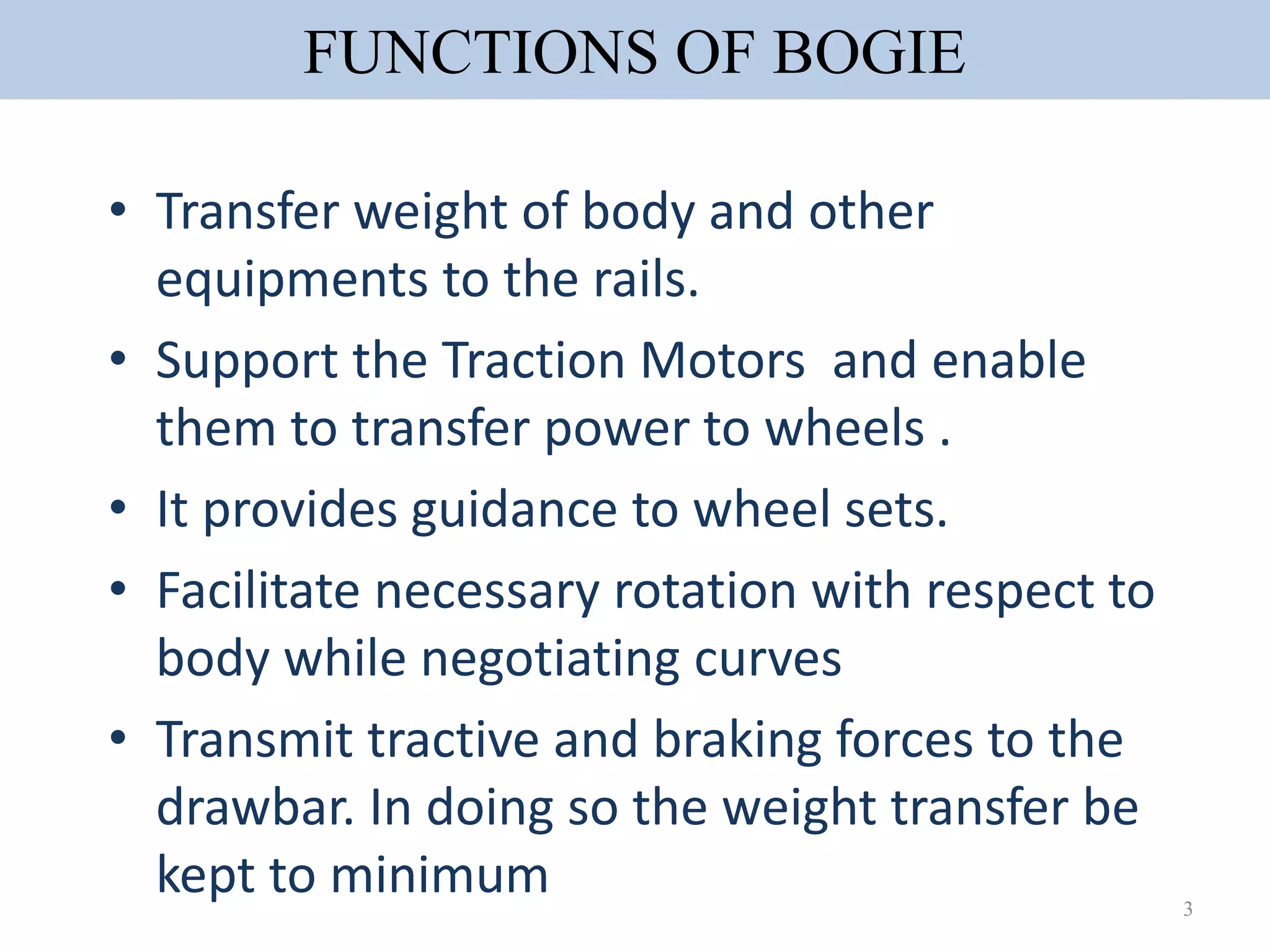 FUNCTIONS OF BOGIE

• Transfer weight of body and other equipments to the rails.

• Support the Traction Motors and enable them to transfer power to wheels .

• It provides guidance to wheel sets.

• Facilitate necessary rotation with respect to body while negotiating curves

• Transmit tractive and braking forces to the drawbar. In doing so the weight transfer be kept to minimum

3